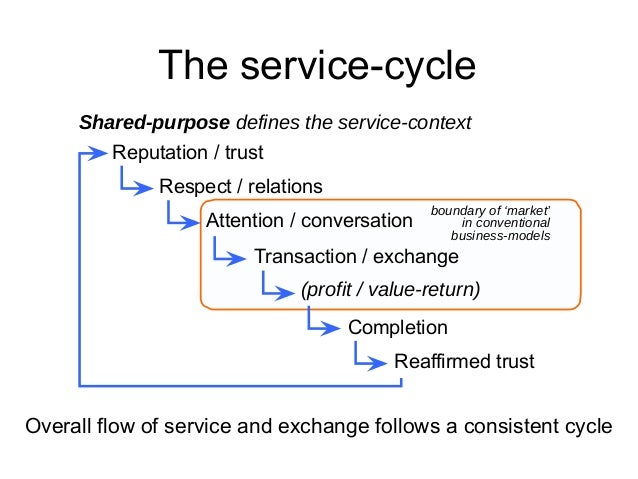 The service-cycle

Shared-purpose defines the service-context

Reputation / trust

Respect / relations

Attention / conversation

boundary of 'market' in conventional business-models

Transaction / exchange

(profit / value-return)

Completion

Reaffirmed trust

Overall flow of service and exchange follows a consistent cycle